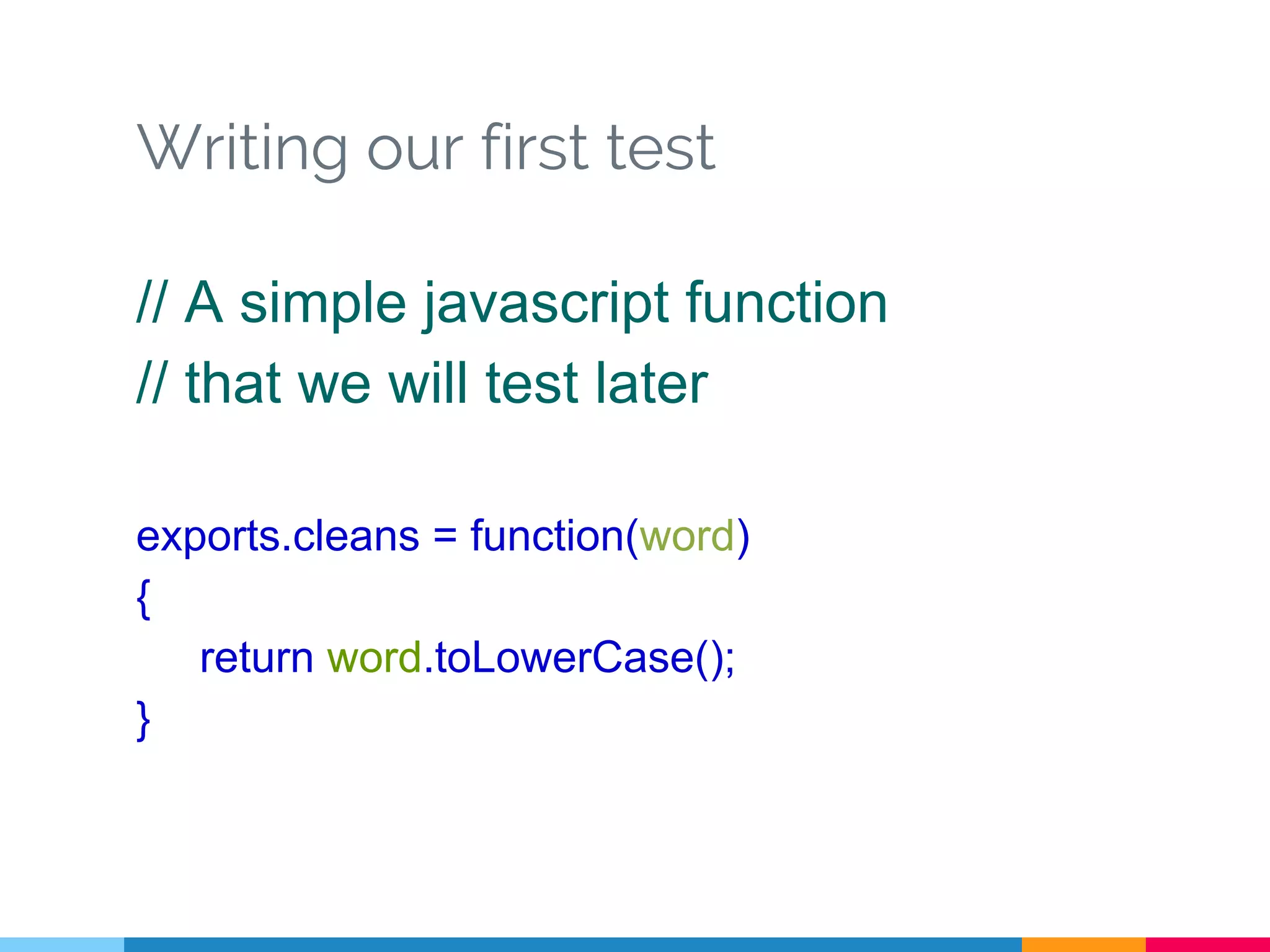 Writing our first test

// A simple javascript function
// that we will test later

exports.cleans = function(word)
{
    return word.toLowerCase();
}